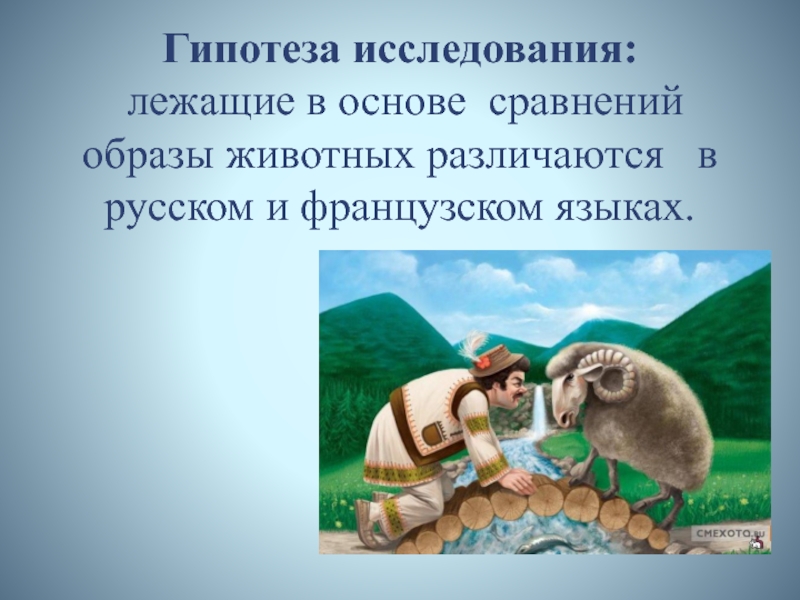 Гипотеза исследования:
лежащие в основе сравнений образы животных различаются в русском и французском языках.

СМЕХОТО.ru